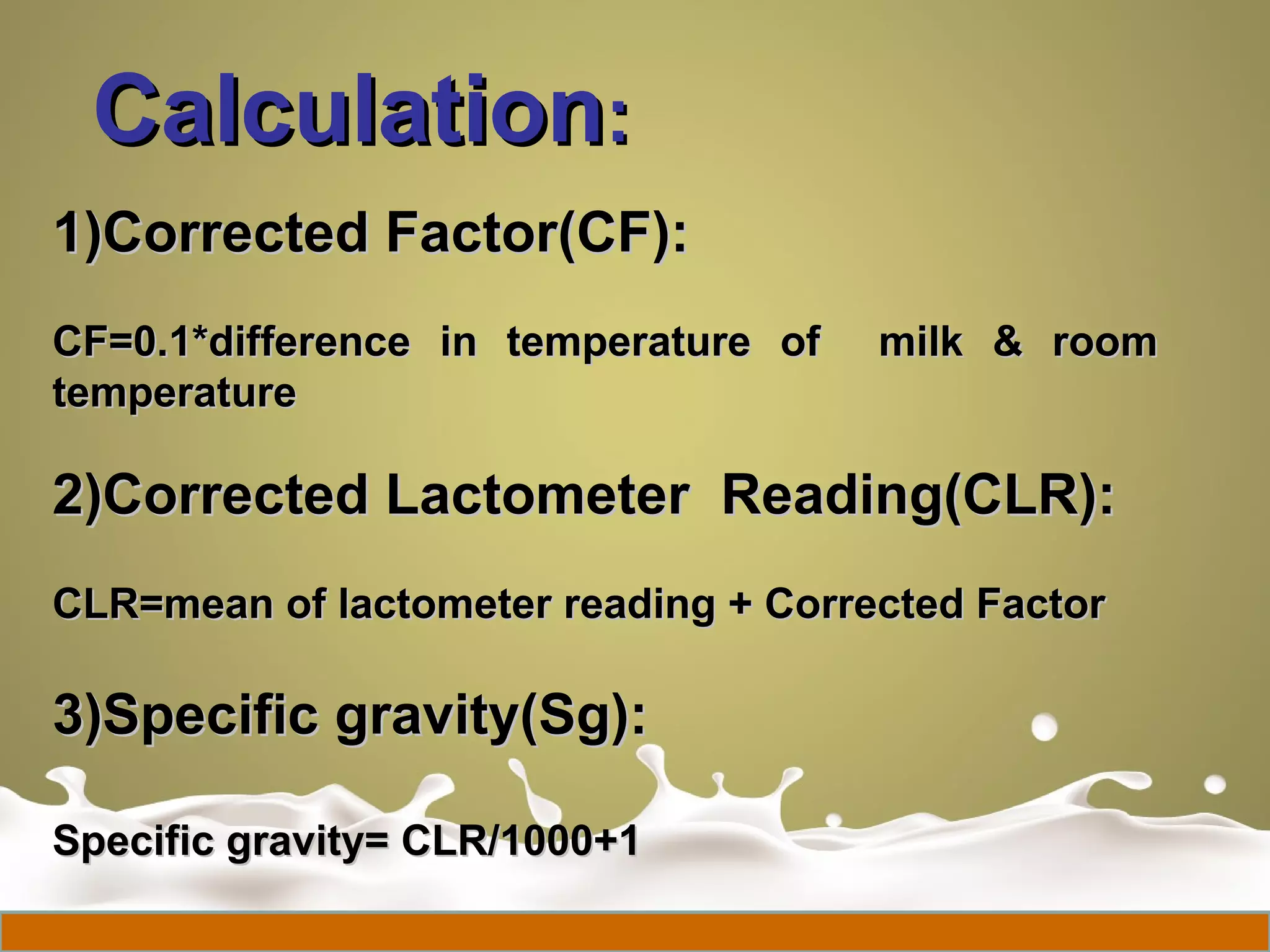 Calculation:

1)Corrected Factor(CF):

CF=0.1*difference in temperature of milk & room temperature

2)Corrected Lactometer Reading(CLR):

CLR=mean of lactometer reading + Corrected Factor

3)Specific gravity(Sg):

Specific gravity= CLR/1000+1